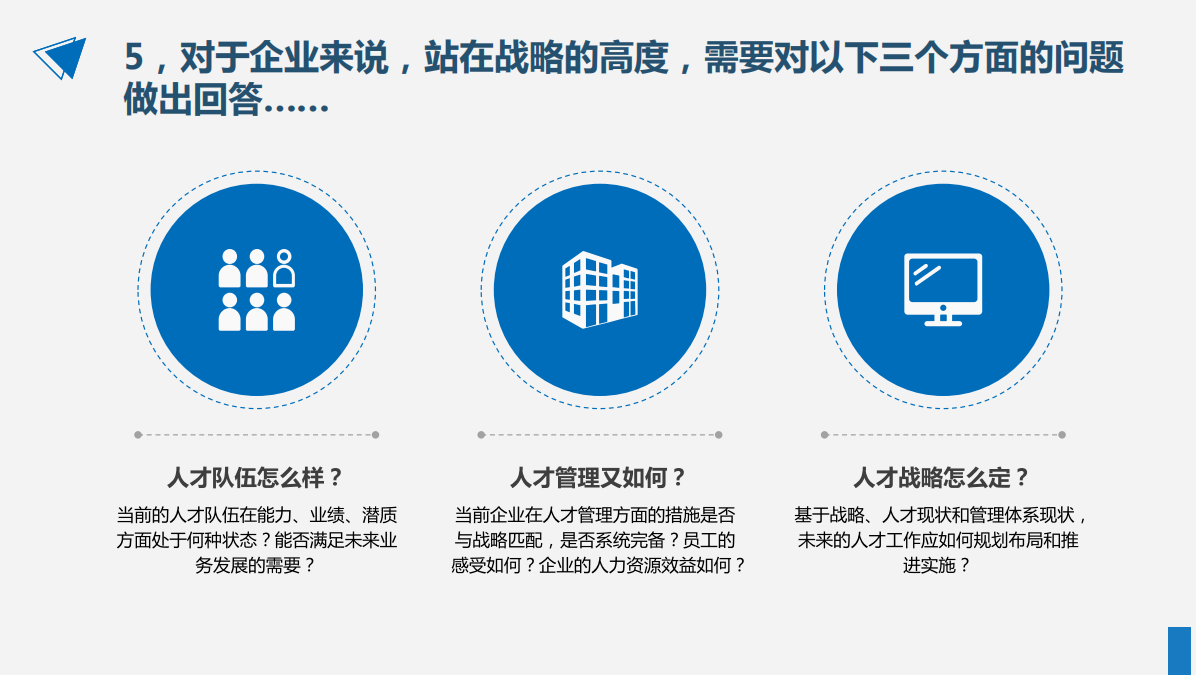 5，对于企业来说，站在战略的高度，需要对以下三个方面的问题做出回答……

人才队伍怎么样？

当前的人才队伍在能力、业绩、潜质方面处于何种状态？能否满足未来业务发展的需要？

人才管理又如何？

当前企业在人才管理方面的措施是否与战略匹配，是否系统完备？员工的感受如何？企业的人力资源效益如何？

人才战略怎么定？

基于战略、人才现状和管理体系现状，未来的人才工作应如何规划布局和推进实施？